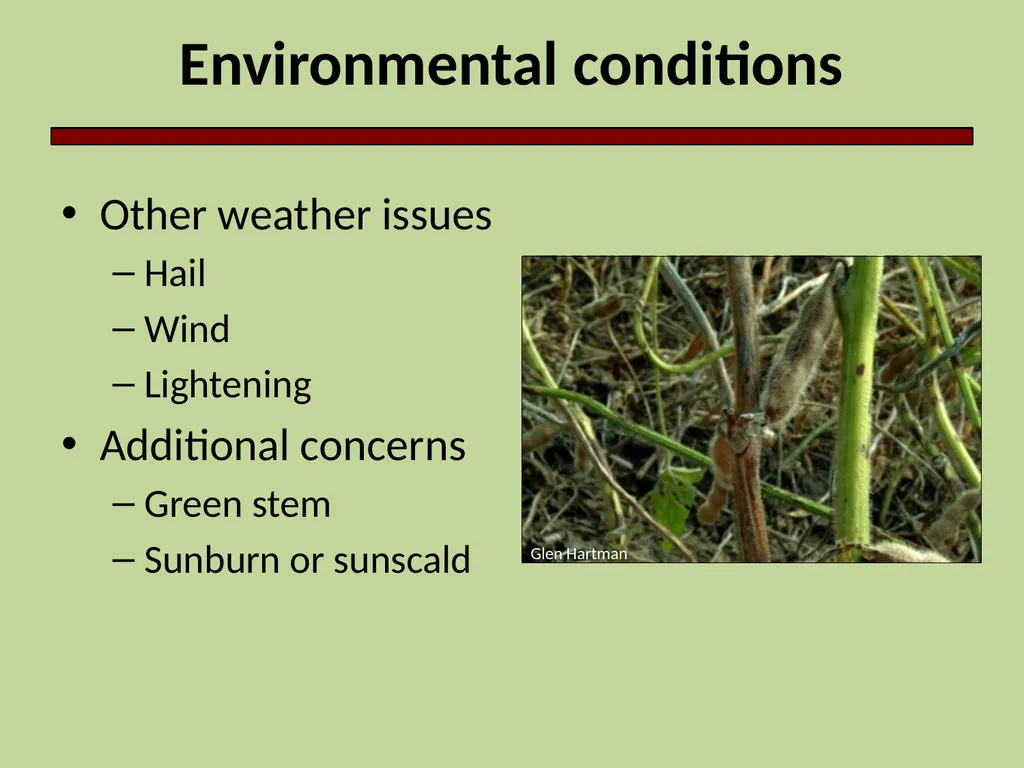 Environmental conditions

• Other weather issues
– Hail
– Wind
– Lightening
• Additional concerns
– Green stem
– Sunburn or sunscald

Glen Hartman